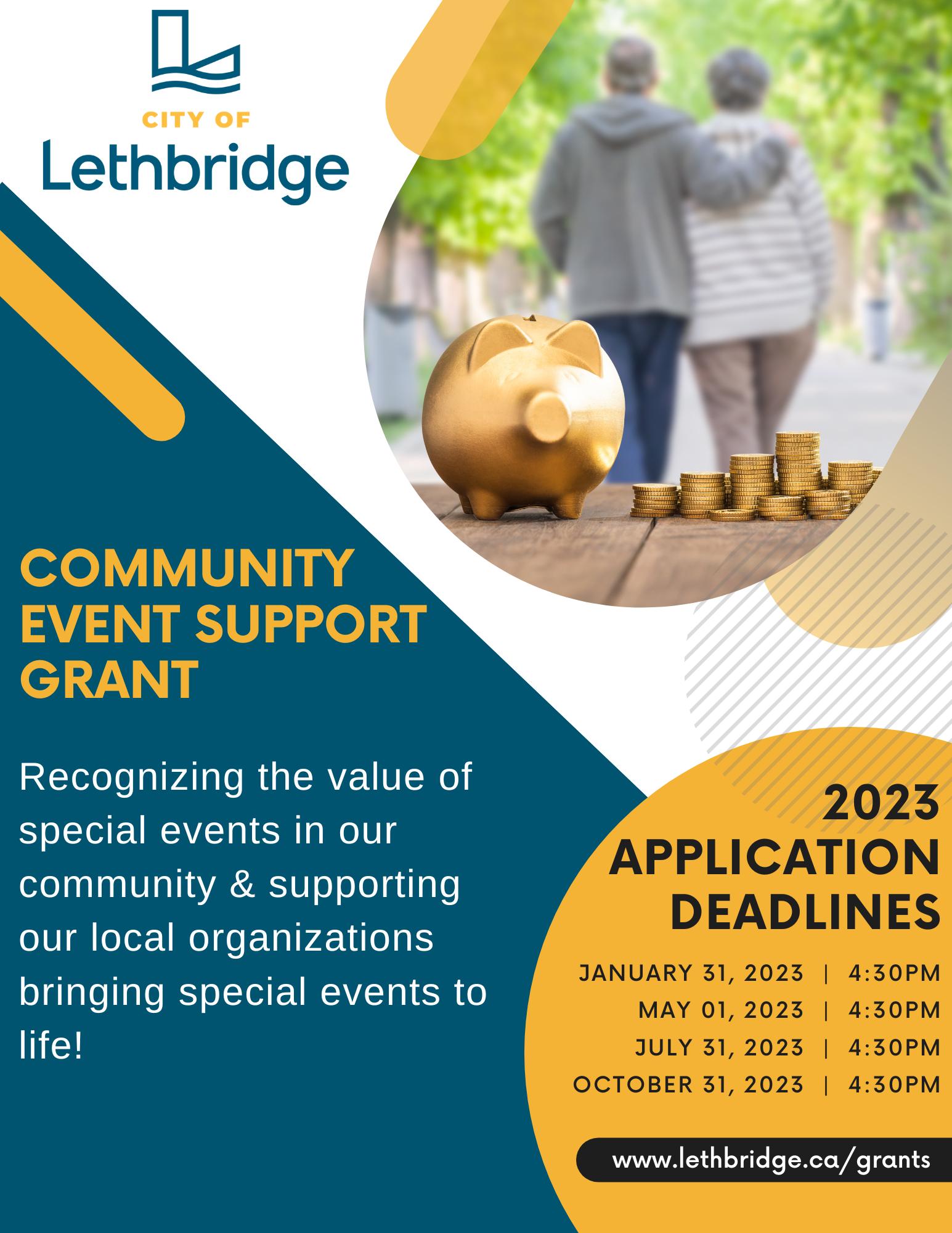 CITY OF
Lethbridge

COMMUNITY EVENT SUPPORT GRANT

Recognizing the value of special events in our community & supporting our local organizations bringing special events to life!

2023 APPLICATION DEADLINES

JANUARY 31, 2023 | 4:30PM
MAY 01, 2023 | 4:30PM
JULY 31, 2023 | 4:30PM
OCTOBER 31, 2023 | 4:30PM

www.lethbridge.ca/grants